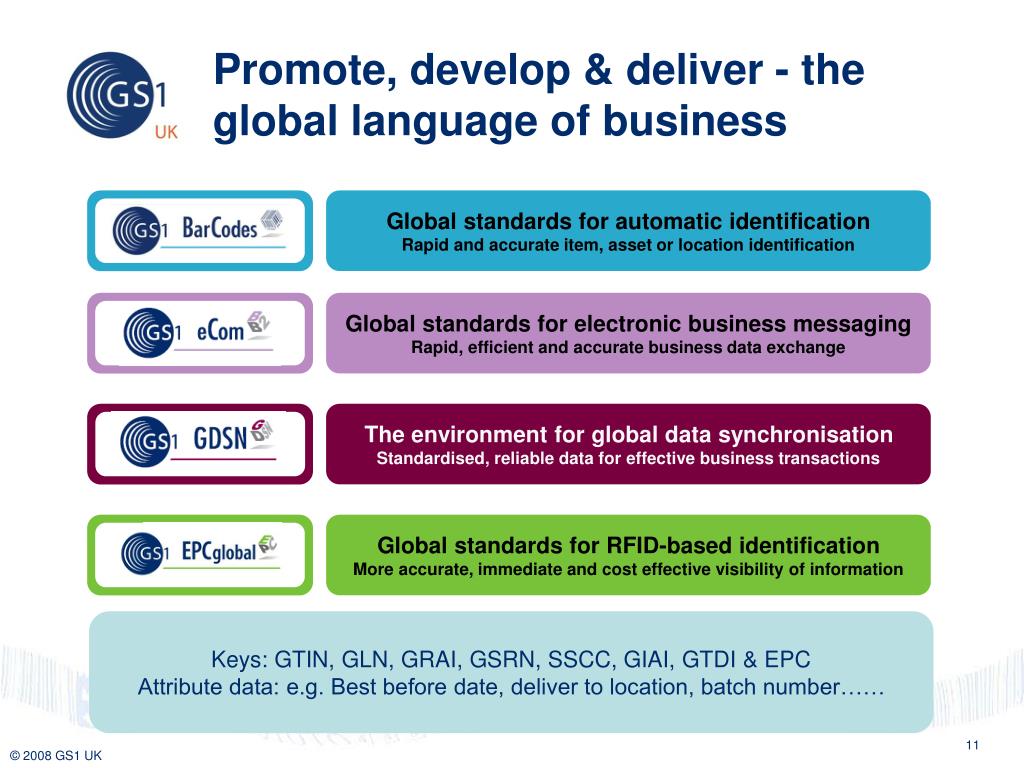 GS1 UK

Promote, develop & deliver - the global language of business

GS1 BarCodes

Global standards for automatic identification
Rapid and accurate item, asset or location identification

GS1 eCom

Global standards for electronic business messaging
Rapid, efficient and accurate business data exchange

GS1 GDSN

The environment for global data synchronisation
Standardised, reliable data for effective business transactions

GS1 EPCglobal

Global standards for RFID-based identification
More accurate, immediate and cost effective visibility of information

Keys: GTIN, GLN, GRAI, GSRN, SSCC, GIAI, GTDI & EPC
Attribute data: e.g. Best before date, deliver to location, batch number……

© 2008 GS1 UK

11